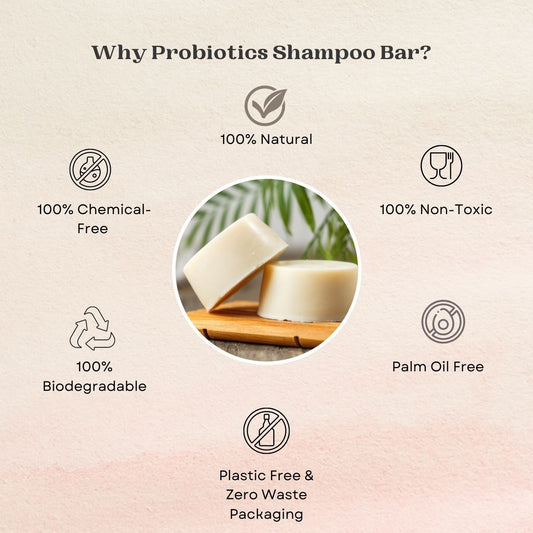 Why Probiotics Shampoo Bar?

100% Natural

100% Chemical-Free

100% Non-Toxic

100% Biodegradable

Palm Oil Free

Plastic Free & Zero Waste Packaging